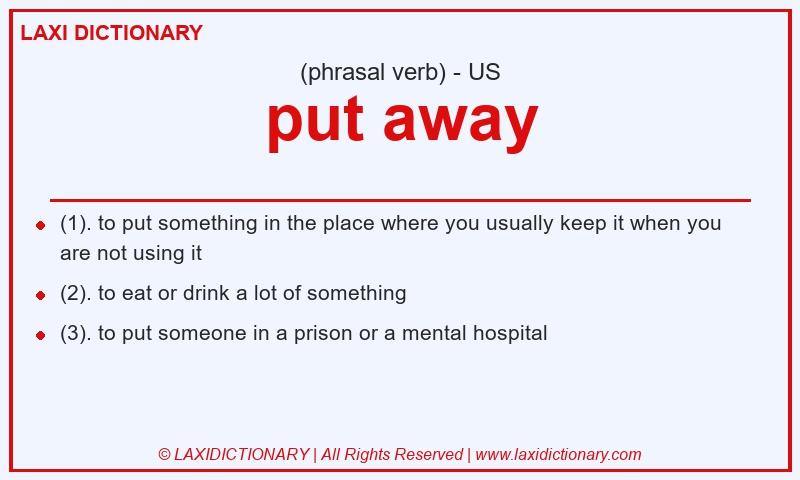 LAXI DICTIONARY

(phrasal verb) - US

put away

- (1). to put something in the place where you usually keep it when you are not using it
- (2). to eat or drink a lot of something
- (3). to put someone in a prison or a mental hospital

© LAXIDICTIONARY | All Rights Reserved | www.laxidictionary.com